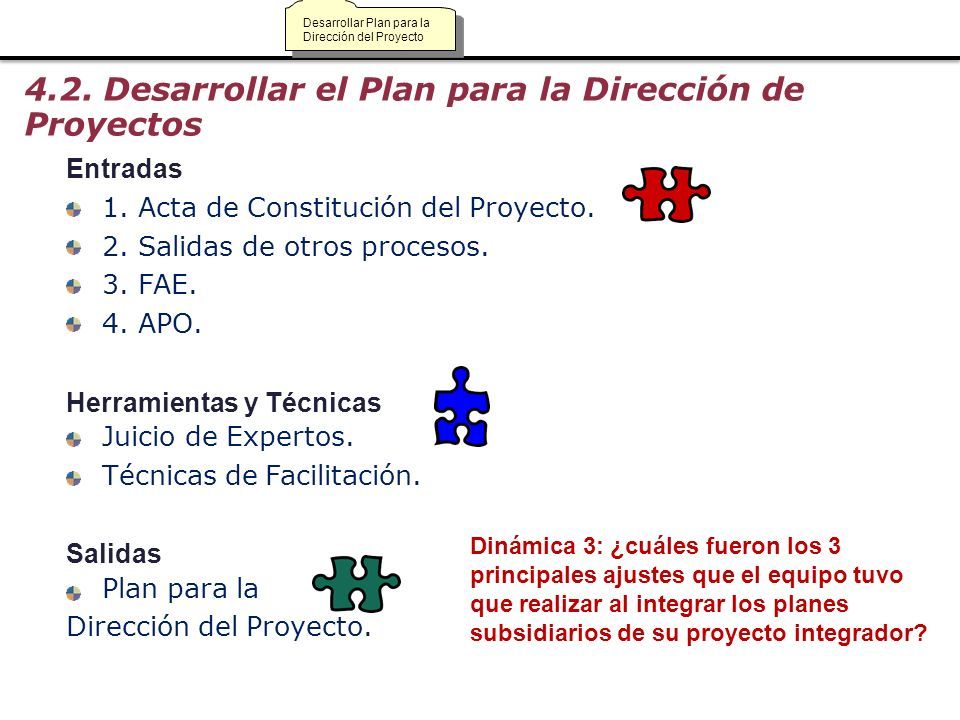 Desarrollar Plan para la Dirección del Proyecto

4.2. Desarrollar el Plan para la Dirección de Proyectos

Entradas
1. Acta de Constitución del Proyecto.
2. Salidas de otros procesos.
3. FAE.
4. APO.

Herramientas y Técnicas
Juicio de Expertos.
Técnicas de Facilitación.

Salidas
Plan para la Dirección del Proyecto.

Dinámica 3: ¿cuáles fueron los 3 principales ajustes que el equipo tuvo que realizar al integrar los planes subsidiarios de su proyecto integrador?